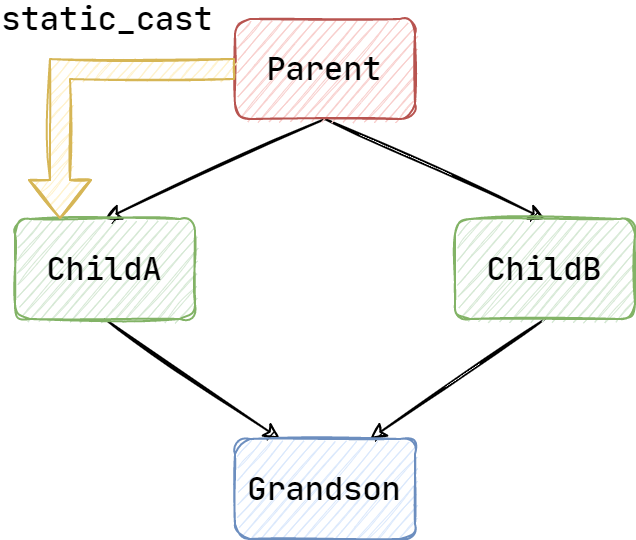 static_cast

Parent

ChildA

ChildB

Grandson